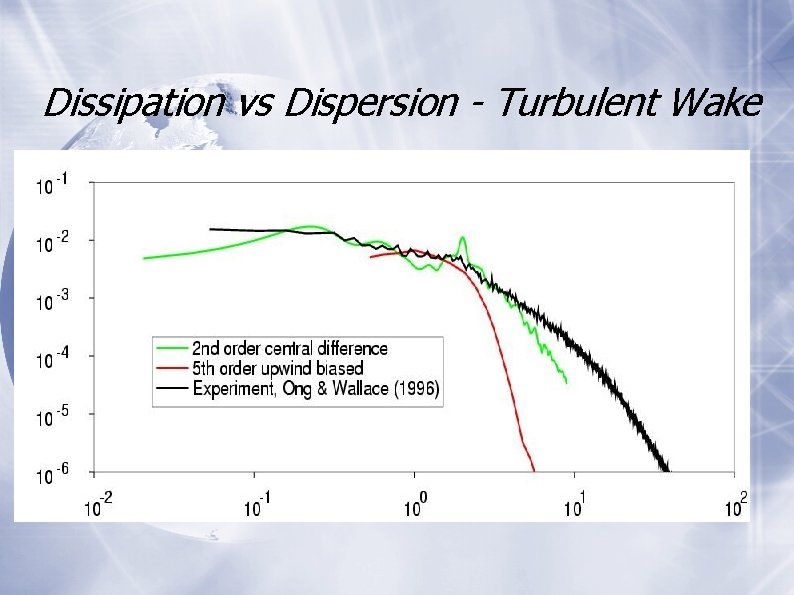 Dissipation vs Dispersion - Turbulent Wake

$10^{-1}$

$10^{-2}$

$10^{-3}$

$10^{-4}$

$10^{-5}$

$10^{-6}$

2nd order central difference
5th order upwind biased
Experiment, Ong & Wallace (1996)

$10^{-2}$ $10^{-1}$ $10^{0}$ $10^{1}$ $10^{2}$